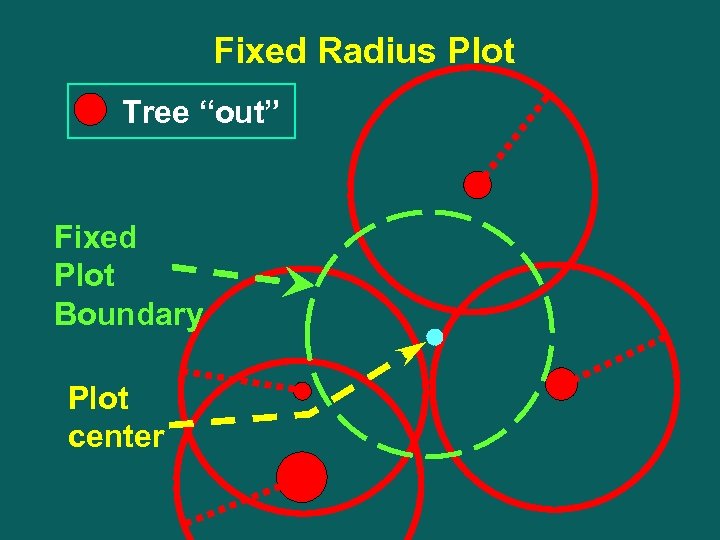 Fixed Radius Plot

Tree “out”

Fixed Plot Boundary

Plot center